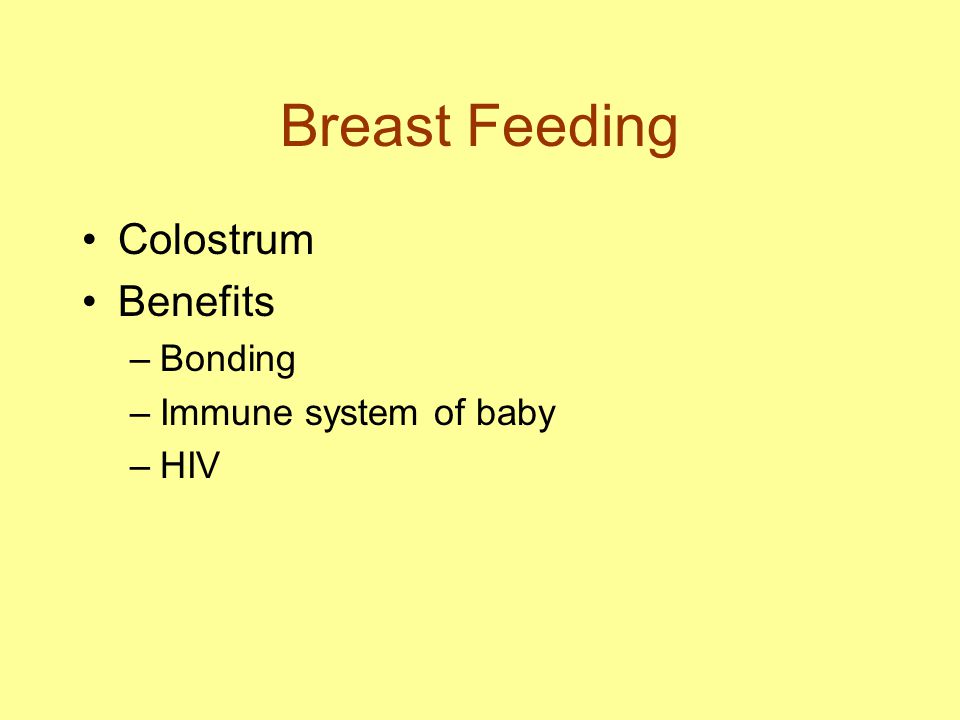 Breast Feeding

• Colostrum
• Benefits
– Bonding
– Immune system of baby
– HIV